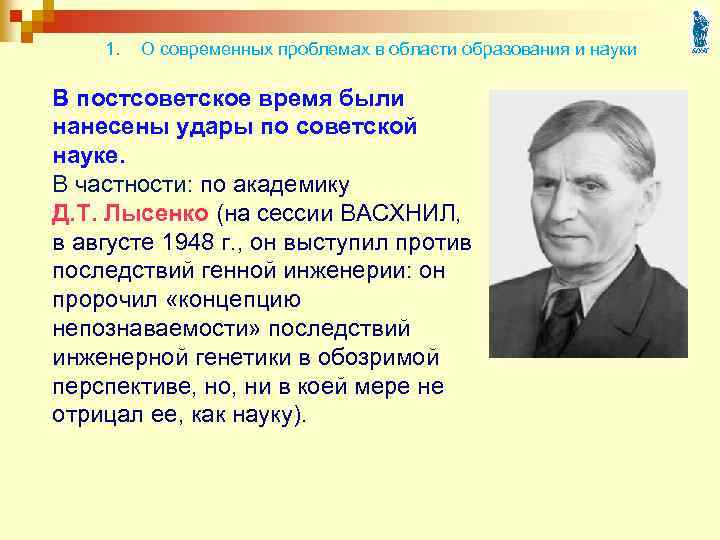 1. О современных проблемах в области образования и науки

В постсоветское время были нанесены удары по советской науке.
В частности: по академику Д.Т. Лысенко (на сессии ВАСХНИЛ, в августе 1948 г., он выступил против последствий генной инженерии: он пророчил «концепцию непознаваемости» последствий инженерной генетики в обозримой перспективе, но, ни в коей мере не отрицал ее, как науку).